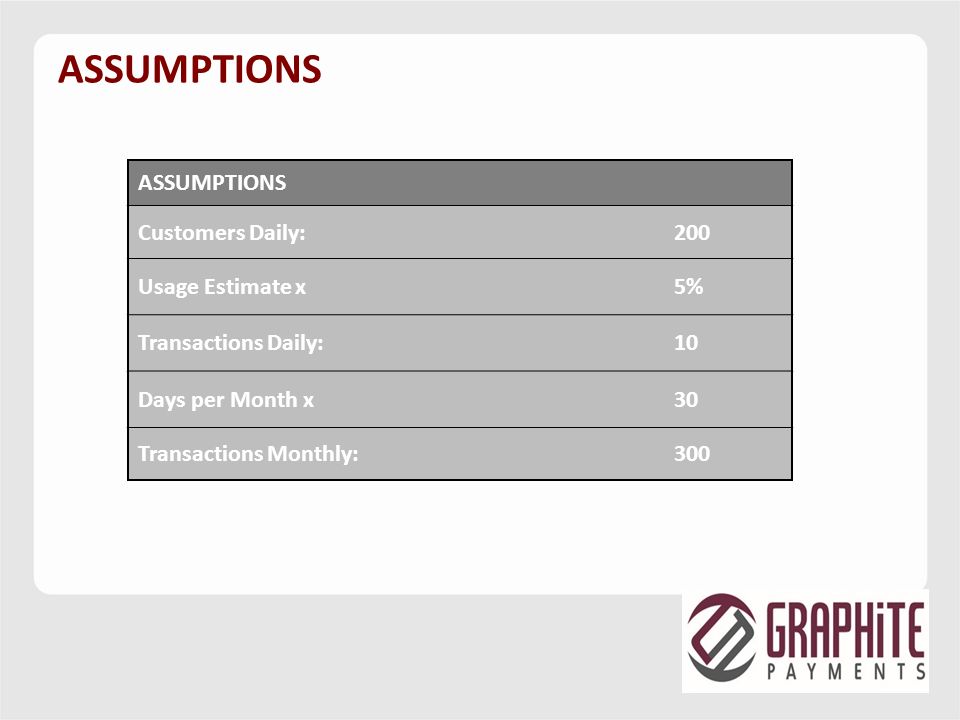 ASSUMPTIONS

| ASSUMPTIONS | |
|---|---|
| Customers Daily: | 200 |
| Usage Estimate x | 5% |
| Transactions Daily: | 10 |
| Days per Month x | 30 |
| Transactions Monthly: | 300 |

GRAPHiTE
PAYMENTS